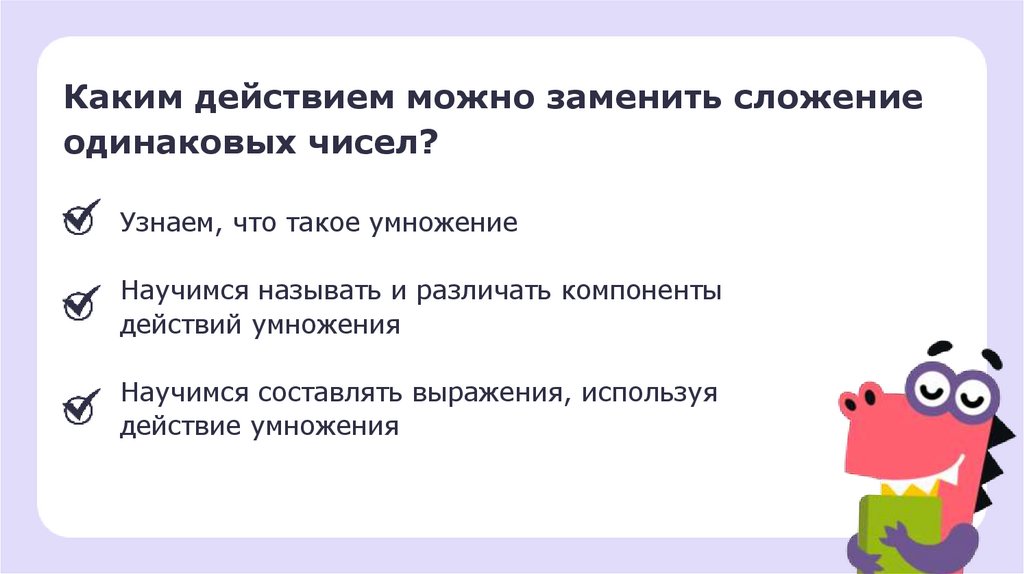 Каким действием можно заменить сложение одинаковых чисел?

Узнаем, что такое умножение

Научимся называть и различать компоненты действий умножения

Научимся составлять выражения, используя действие умножения